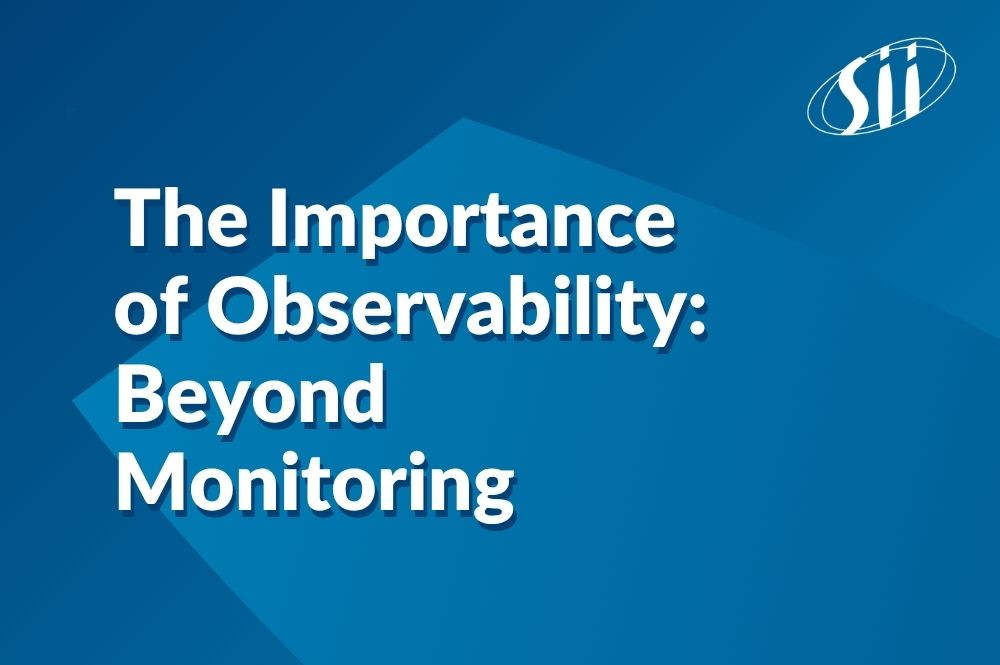 Sii

The Importance of Observability: Beyond Monitoring